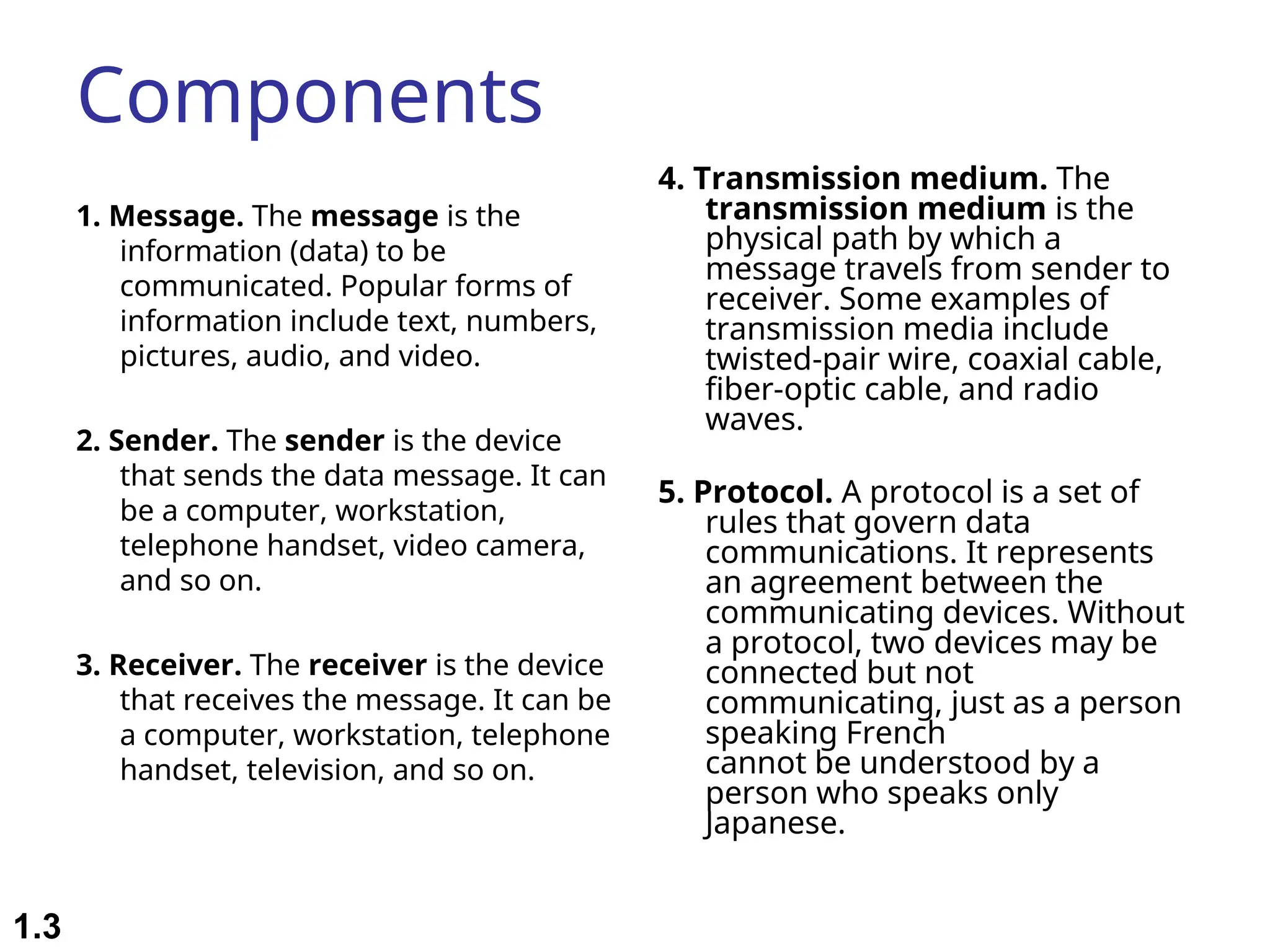 Components

1. Message. The message is the information (data) to be communicated. Popular forms of information include text, numbers, pictures, audio, and video.

2. Sender. The sender is the device that sends the data message. It can be a computer, workstation, telephone handset, video camera, and so on.

3. Receiver. The receiver is the device that receives the message. It can be a computer, workstation, telephone handset, television, and so on.

4. Transmission medium. The transmission medium is the physical path by which a message travels from sender to receiver. Some examples of transmission media include twisted-pair wire, coaxial cable, fiber-optic cable, and radio waves.

5. Protocol. A protocol is a set of rules that govern data communications. It represents an agreement between the communicating devices. Without a protocol, two devices may be connected but not communicating, just as a person speaking French
cannot be understood by a person who speaks only Japanese.

1.3